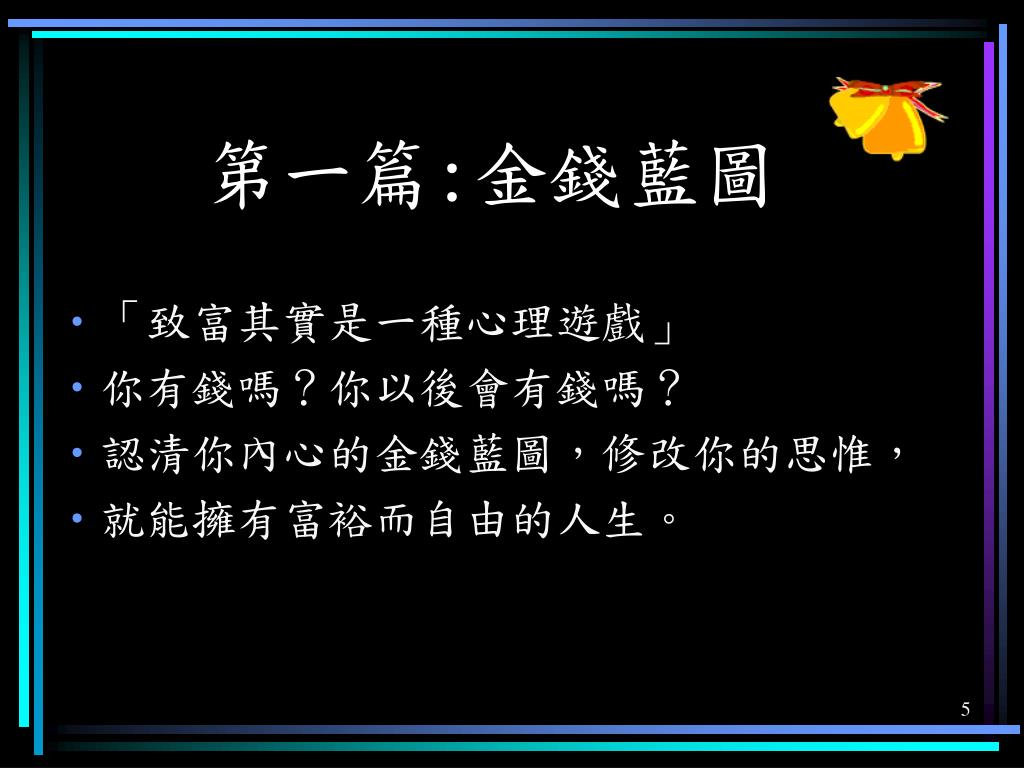 第一篇:金錢藍圖

• 「致富其實是一種心理遊戲」
• 你有錢嗎？你以後會有錢嗎？
• 認清你內心的金錢藍圖，修改你的思惟，
• 就能擁有富裕而自由的人生。

5